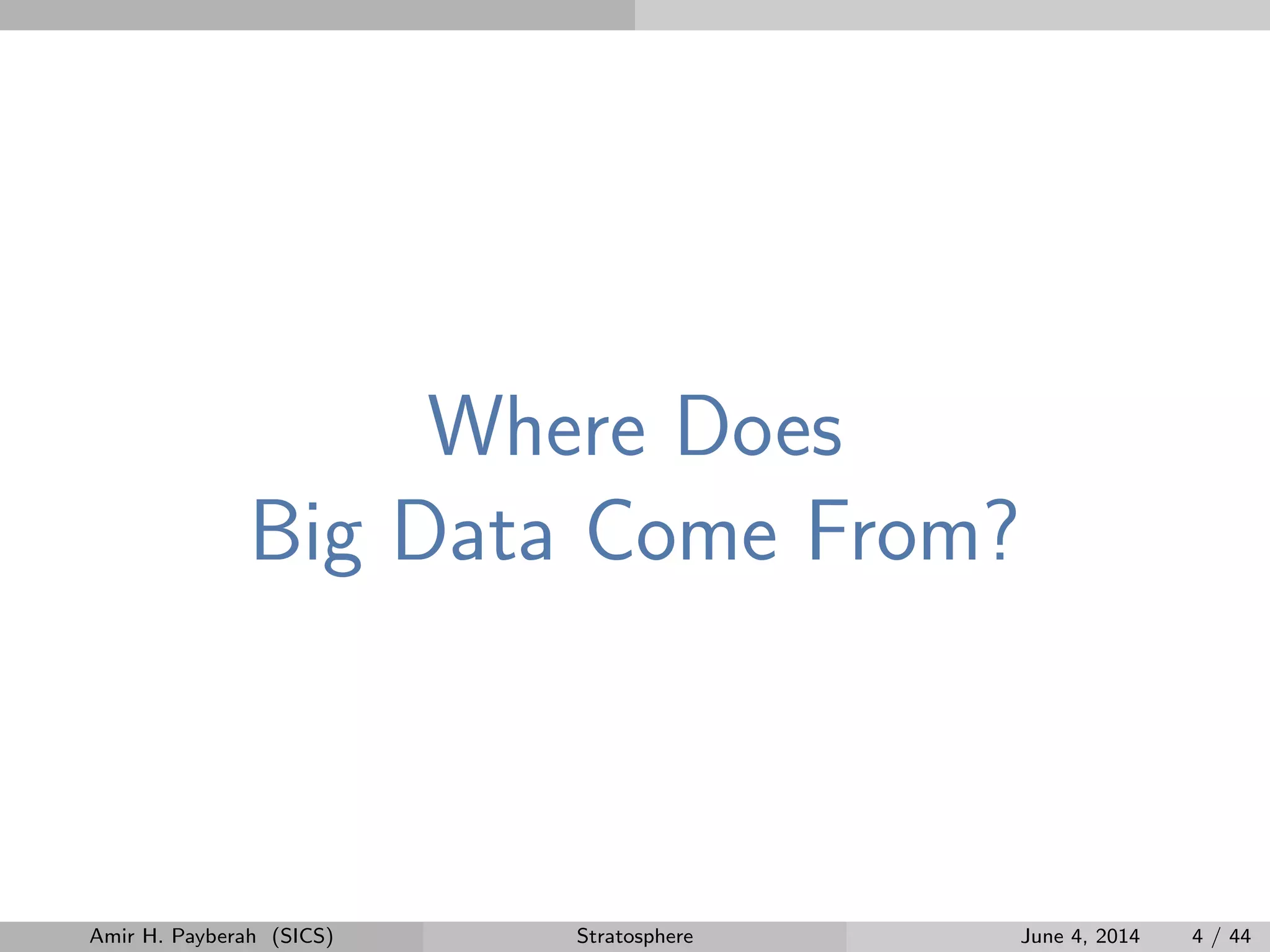 Where Does
Big Data Come From?

Amir H. Payberah (SICS) Stratosphere June 4, 2014 4 / 44